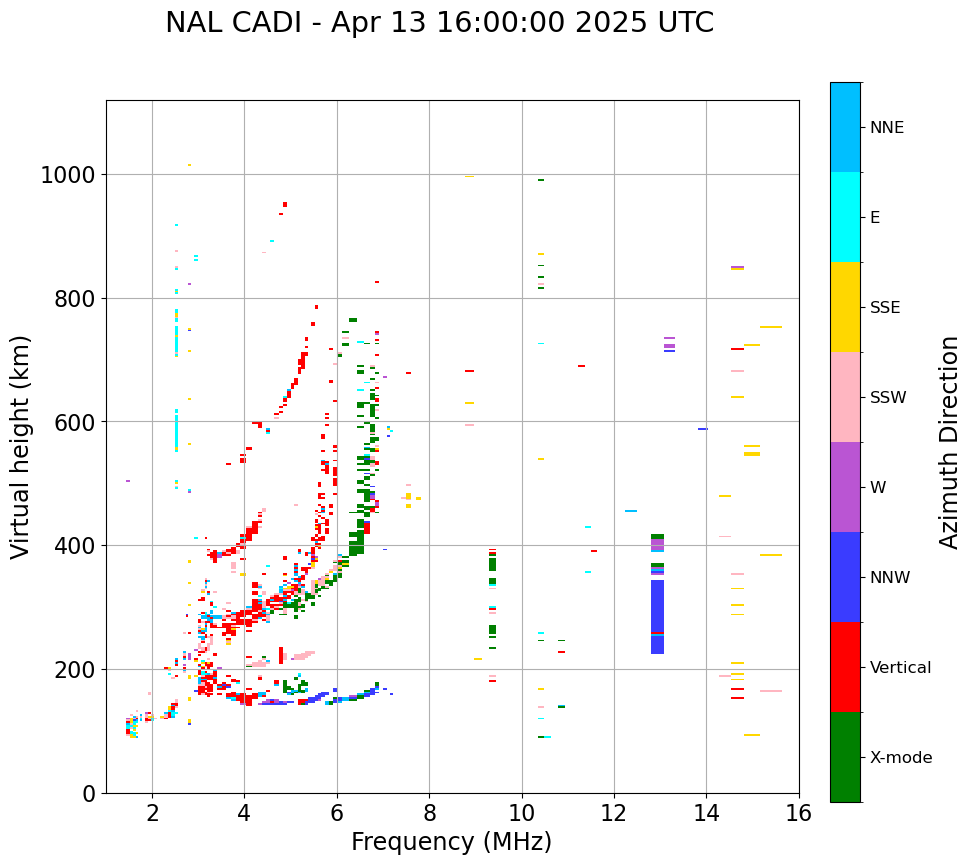 NAL CADI - Apr 13 16:00:00 2025 UTC

Virtual height (km)

1000
800
600
400
200
0

2
4
6
8
10
12
14
16

Frequency (MHz)

NNE
E
SSE
SSW
W
NNW
Vertical
X-mode

Azimuth Direction